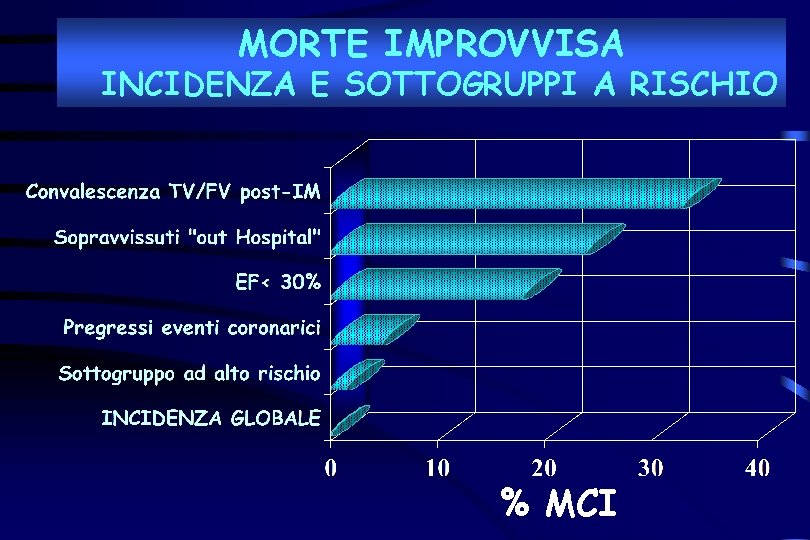 MORTE IMPROVVISA
INCIDENZA E SOTTOGRUPPI A RISCHIO

Convalescenza TV/FV post-IM
Sopravvissuti "out Hospital"
EF< 30%
Pregressi eventi coronarici
Sottogruppo ad alto rischio
INCIDENZA GLOBALE

0 10 20 30 40

% MCI